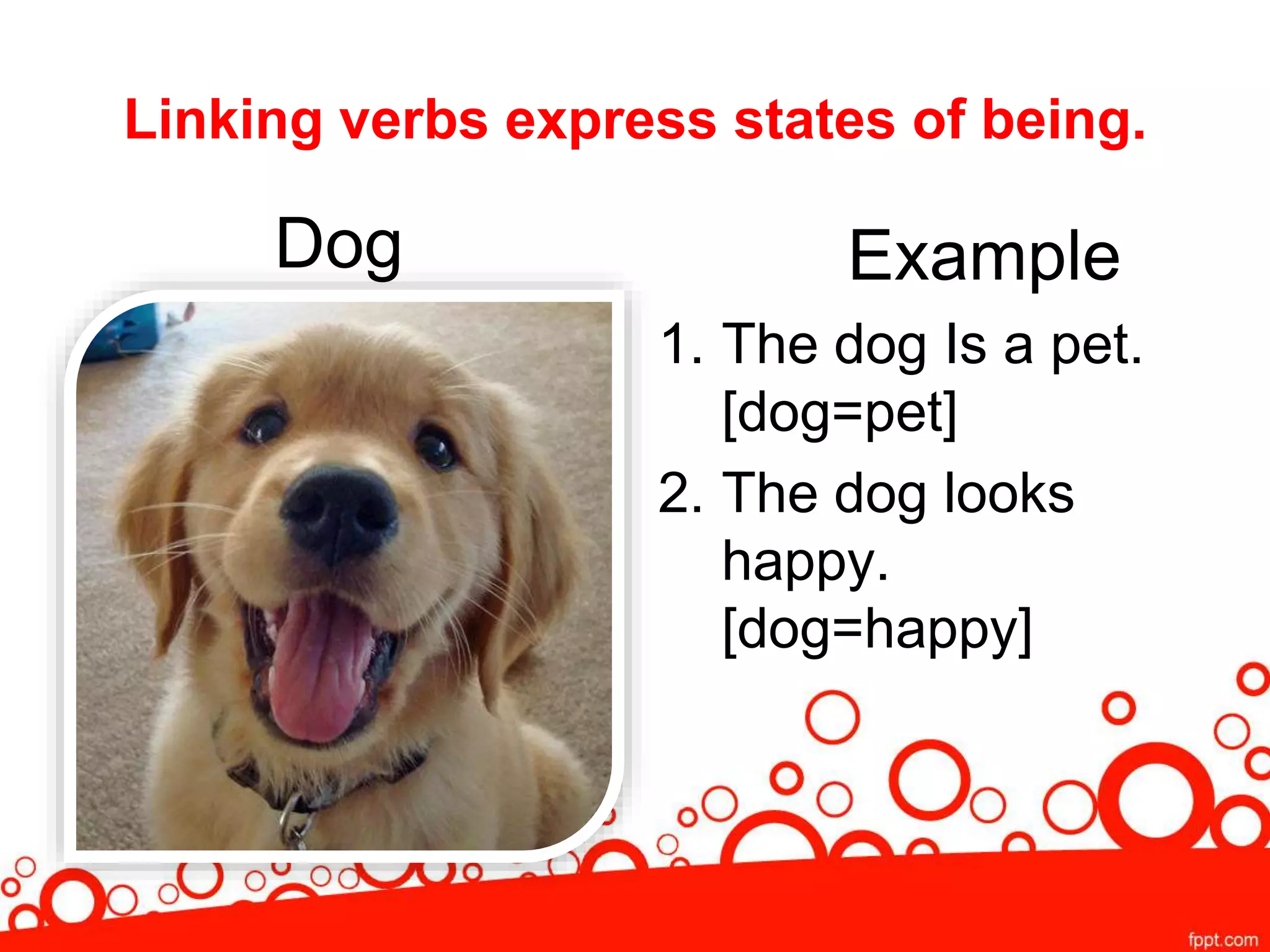 Linking verbs express states of being.

Dog

Example

1. The dog Is a pet. [dog=pet]
2. The dog looks happy. [dog=happy]

fppt.com